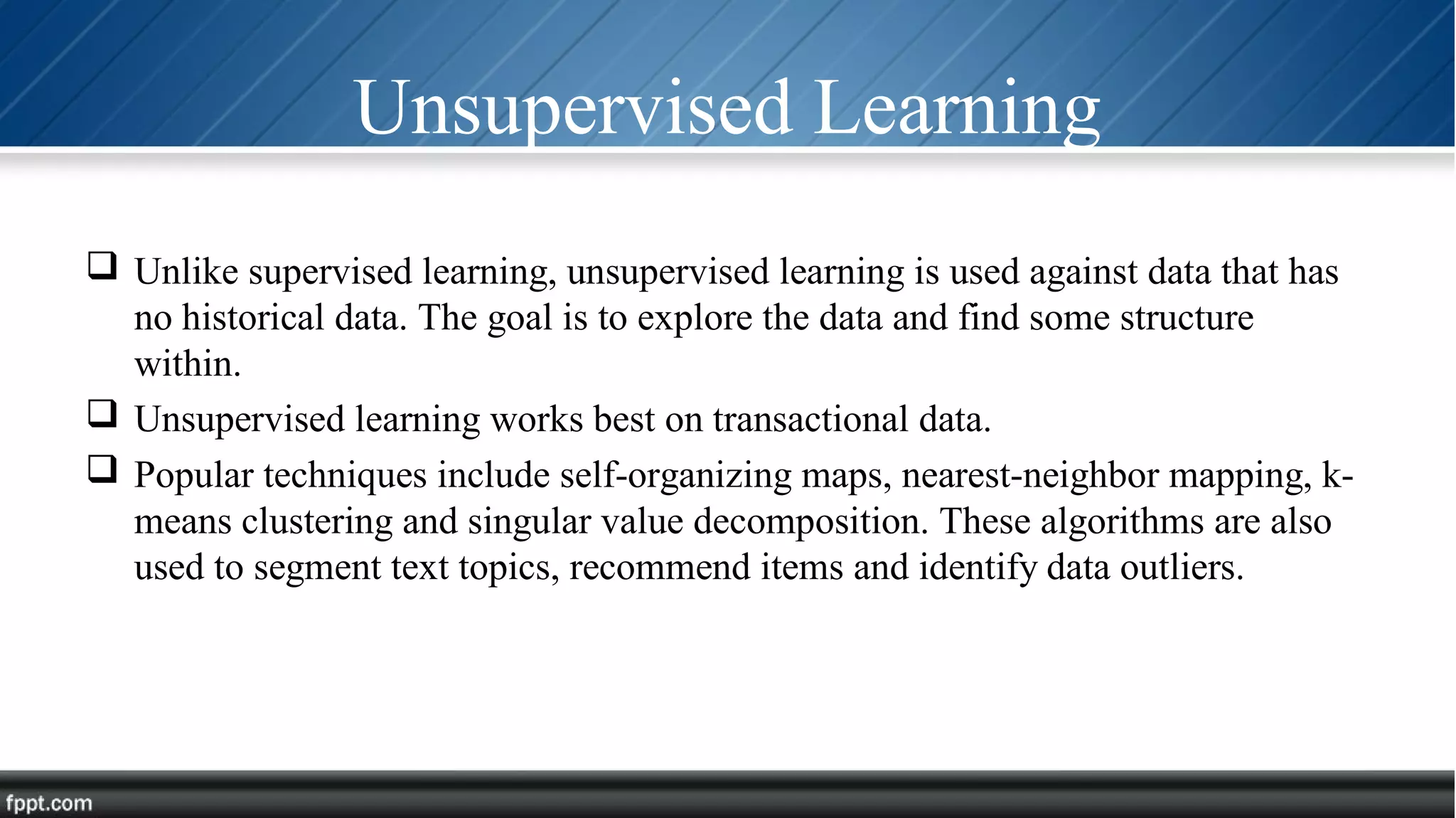 Unsupervised Learning

❑ Unlike supervised learning, unsupervised learning is used against data that has no historical data. The goal is to explore the data and find some structure within.

❑ Unsupervised learning works best on transactional data.

❑ Popular techniques include self-organizing maps, nearest-neighbor mapping, k-means clustering and singular value decomposition. These algorithms are also used to segment text topics, recommend items and identify data outliers.

fppt.com